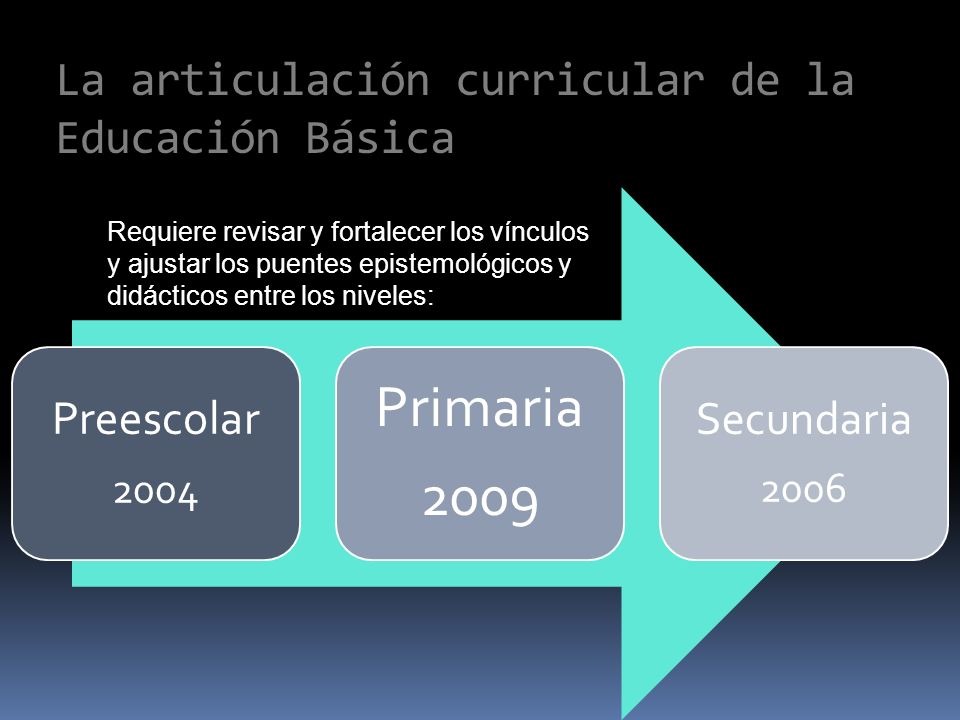 La articulación curricular de la Educación Básica

Requiere revisar y fortalecer los vínculos y ajustar los puentes epistemológicos y didácticos entre los niveles:

Preescolar
2004

Primaria
2009

Secundaria
2006